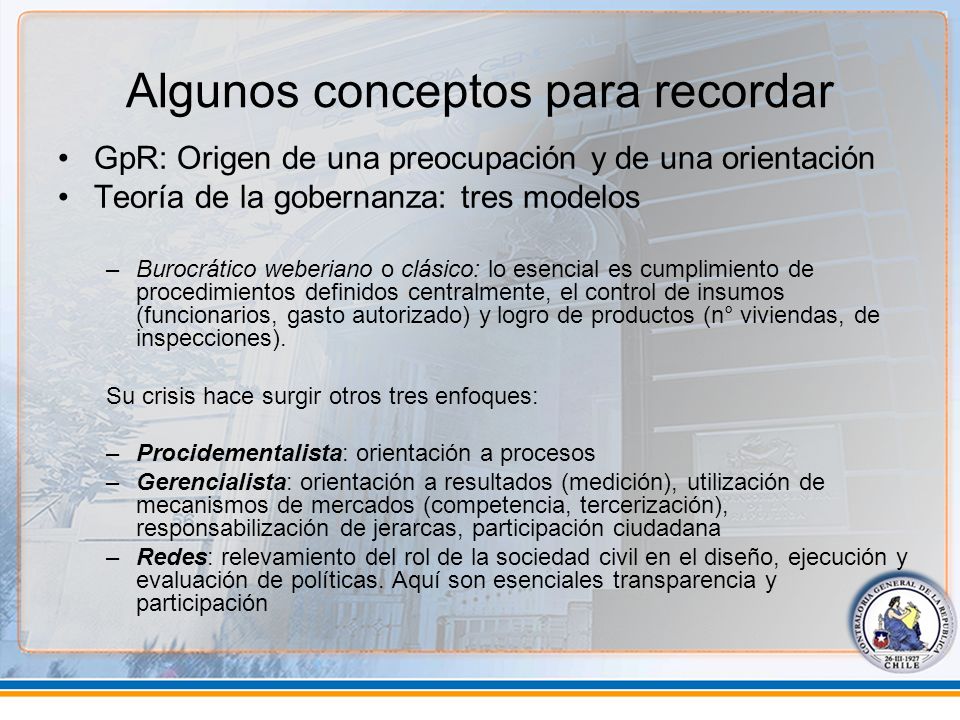 Algunos conceptos para recordar

• GpR: Origen de una preocupación y de una orientación
• Teoría de la gobernanza: tres modelos

– Burocrático weberiano o clásico: lo esencial es cumplimiento de procedimientos definidos centralmente, el control de insumos (funcionarios, gasto autorizado) y logro de productos (n° viviendas, de inspecciones).

Su crisis hace surgir otros tres enfoques:

– Procidementalista: orientación a procesos
– Gerencialista: orientación a resultados (medición), utilización de mecanismos de mercados (competencia, tercerización), responsabilización de jerarcas, participación ciudadana
– Redes: relevamiento del rol de la sociedad civil en el diseño, ejecución y evaluación de políticas. Aquí son esenciales transparencia y participación

CONTRALORIA GENERAL DE LA REPUBLICA
26-III-1927
CHILE